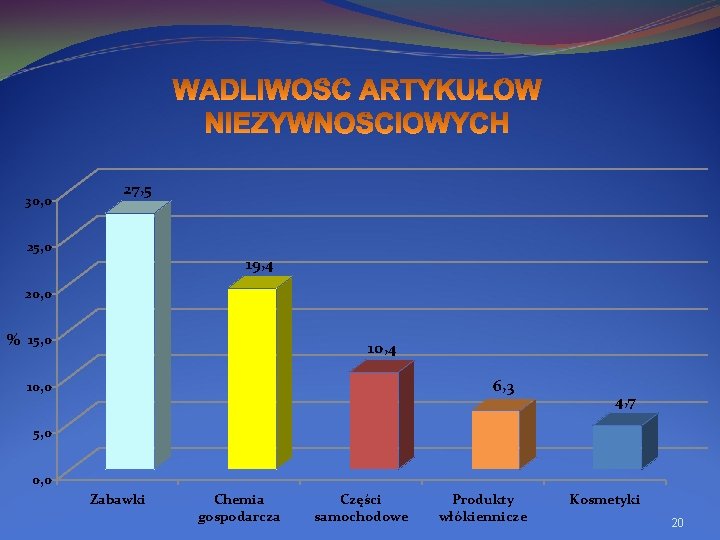 WADLIWOSC ARTYKUŁOW NIEZYWNOSCIOWYCH

%

30,0
25,0
20,0
15,0
10,0
5,0
0,0

27,5
19,4
10,4
6,3
4,7

Zabawki
Chemia gospodarcza
Części samochodowe
Produkty włókiennicze
Kosmetyki

20